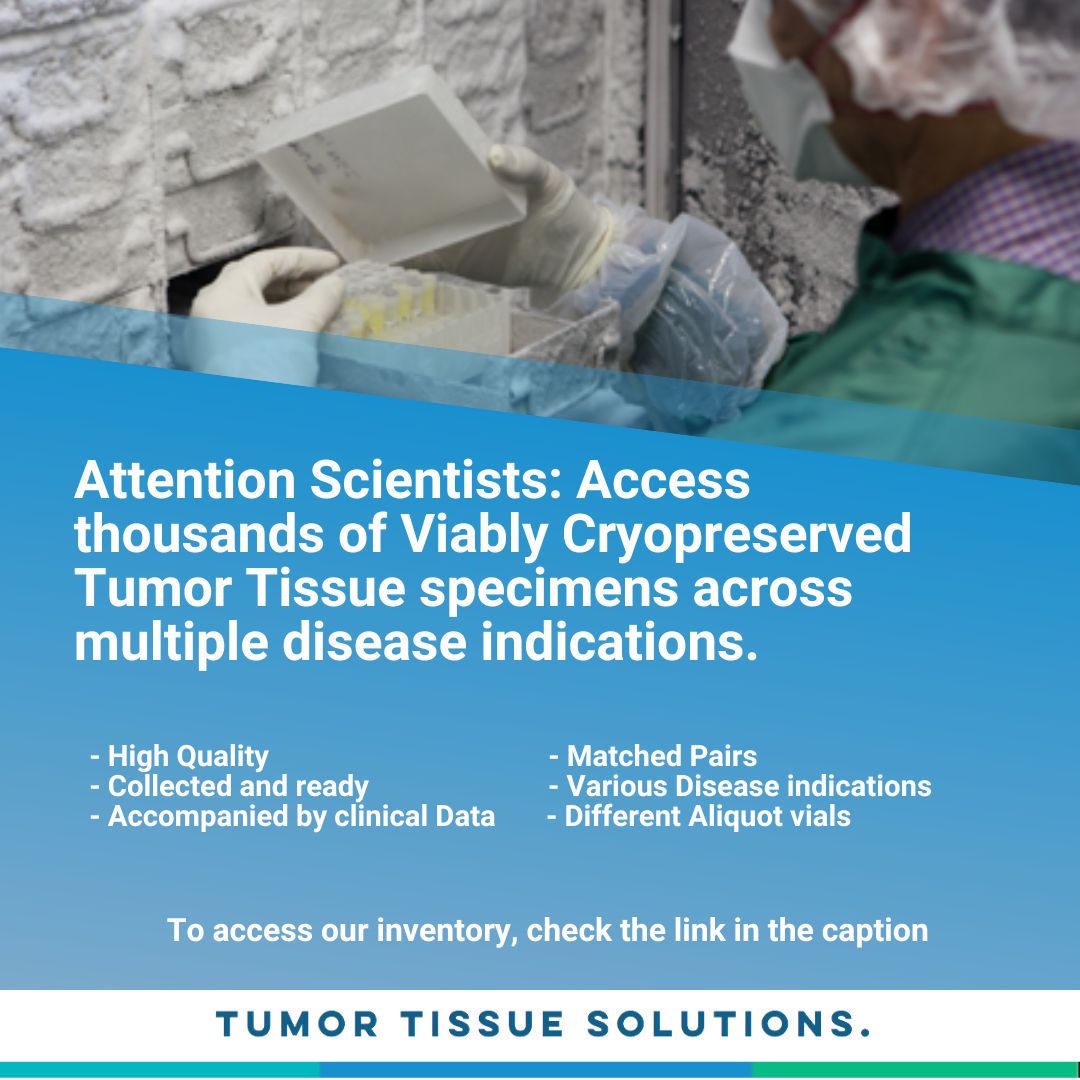 Attention Scientists: Access thousands of Viably Cryopreserved Tumor Tissue specimens across multiple disease indications.

- High Quality
- Collected and ready
- Accompanied by clinical Data

- Matched Pairs
- Various Disease indications
- Different Aliquot vials

To access our inventory, check the link in the caption

TUMOR TISSUE SOLUTIONS.